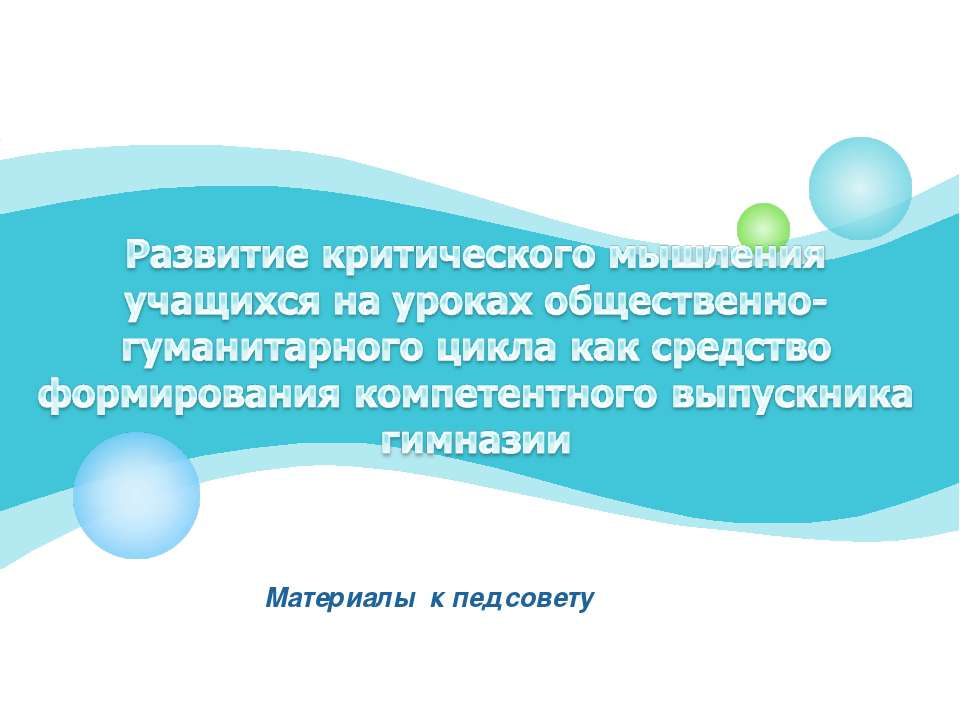 Развитие критического мышления учащихся на уроках общественно-гуманитарного цикла как средство формирования компетентного выпускника гимназии

Материалы к педсовету